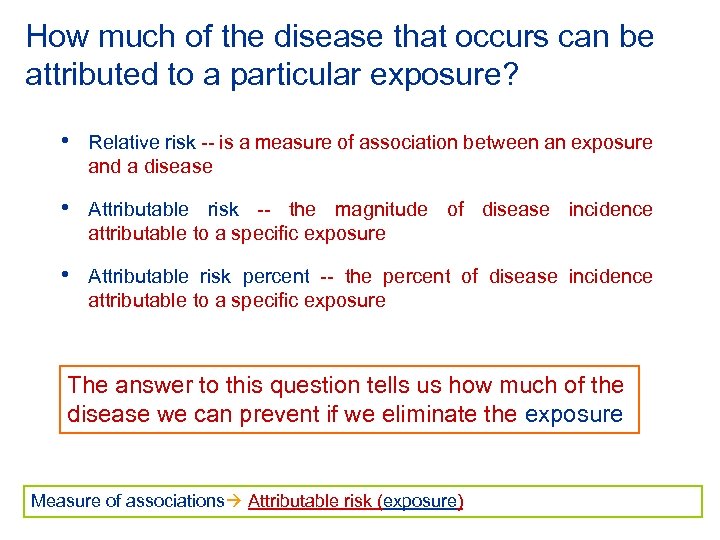 How much of the disease that occurs can be attributed to a particular exposure?

• Relative risk -- is a measure of association between an exposure and a disease

• Attributable risk -- the magnitude of disease incidence attributable to a specific exposure

• Attributable risk percent -- the percent of disease incidence attributable to a specific exposure

The answer to this question tells us how much of the disease we can prevent if we eliminate the exposure

Measure of associations→ Attributable risk (exposure)